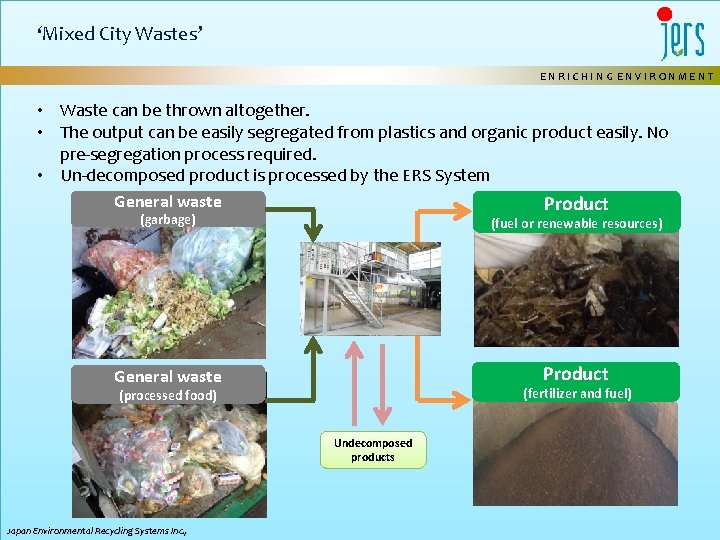 ‘Mixed City Wastes’

jers

ENRICHING ENVIRONMENT

• Waste can be thrown altogether.
• The output can be easily segregated from plastics and organic product easily. No pre-segregation process required.
• Un-decomposed product is processed by the ERS System

General waste
(garbage)

General waste
(processed food)

Undecomposed products

Product
(fuel or renewable resources)

Product
(fertilizer and fuel)

Japan Environmental Recycling Systems Inc,